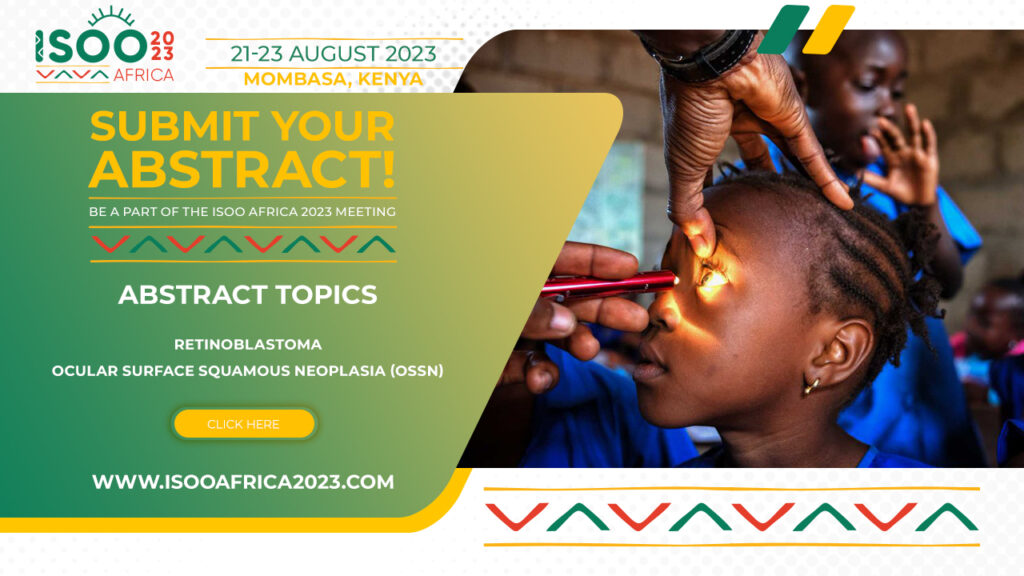 ISOO 2023 AFRICA

21-23 AUGUST 2023
MOMBASA, KENYA

SUBMIT YOUR ABSTRACT!

BE A PART OF THE ISOO AFRICA 2023 MEETING

ABSTRACT TOPICS

RETINOBLASTOMA
OCULAR SURFACE SQUAMOUS NEOPLASIA (OSSN)

CLICK HERE

WWW.ISOOAFRICA2023.COM